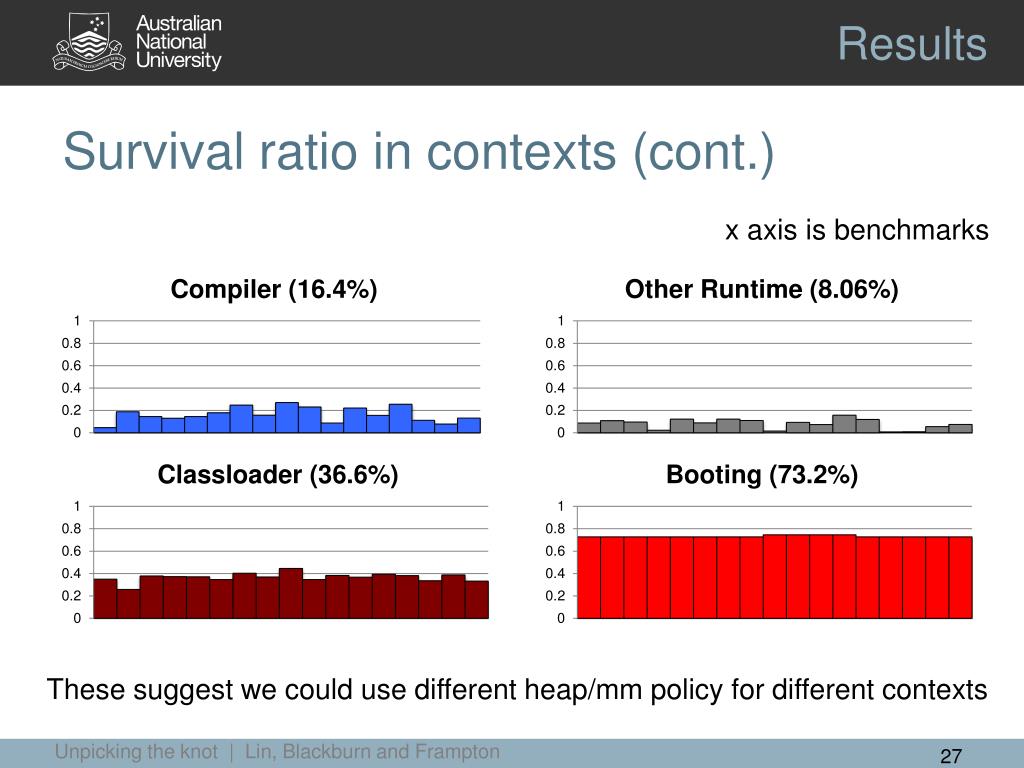 Australian National University

Results

Survival ratio in contexts (cont.)

x axis is benchmarks

Compiler (16.4%)

1
0.8
0.6
0.4
0.2
0

Other Runtime (8.06%)

1
0.8
0.6
0.4
0.2
0

Classloader (36.6%)

1
0.8
0.6
0.4
0.2
0

Booting (73.2%)

1
0.8
0.6
0.4
0.2
0

These suggest we could use different heap/mm policy for different contexts

Unpicking the knot | Lin, Blackburn and Frampton

27